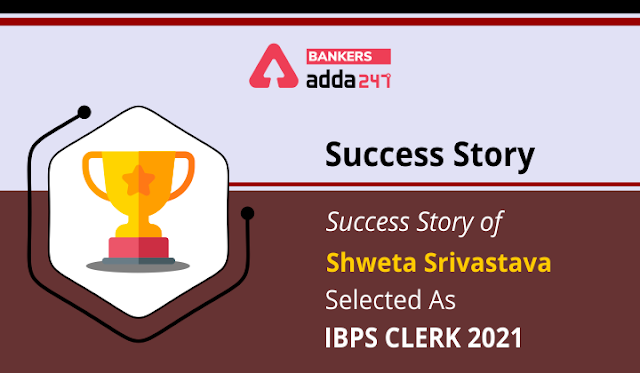 BANKERS
adda247

Success Story

Success Story of
Shweta Srivastava
Selected As
IBPS CLERK 2021